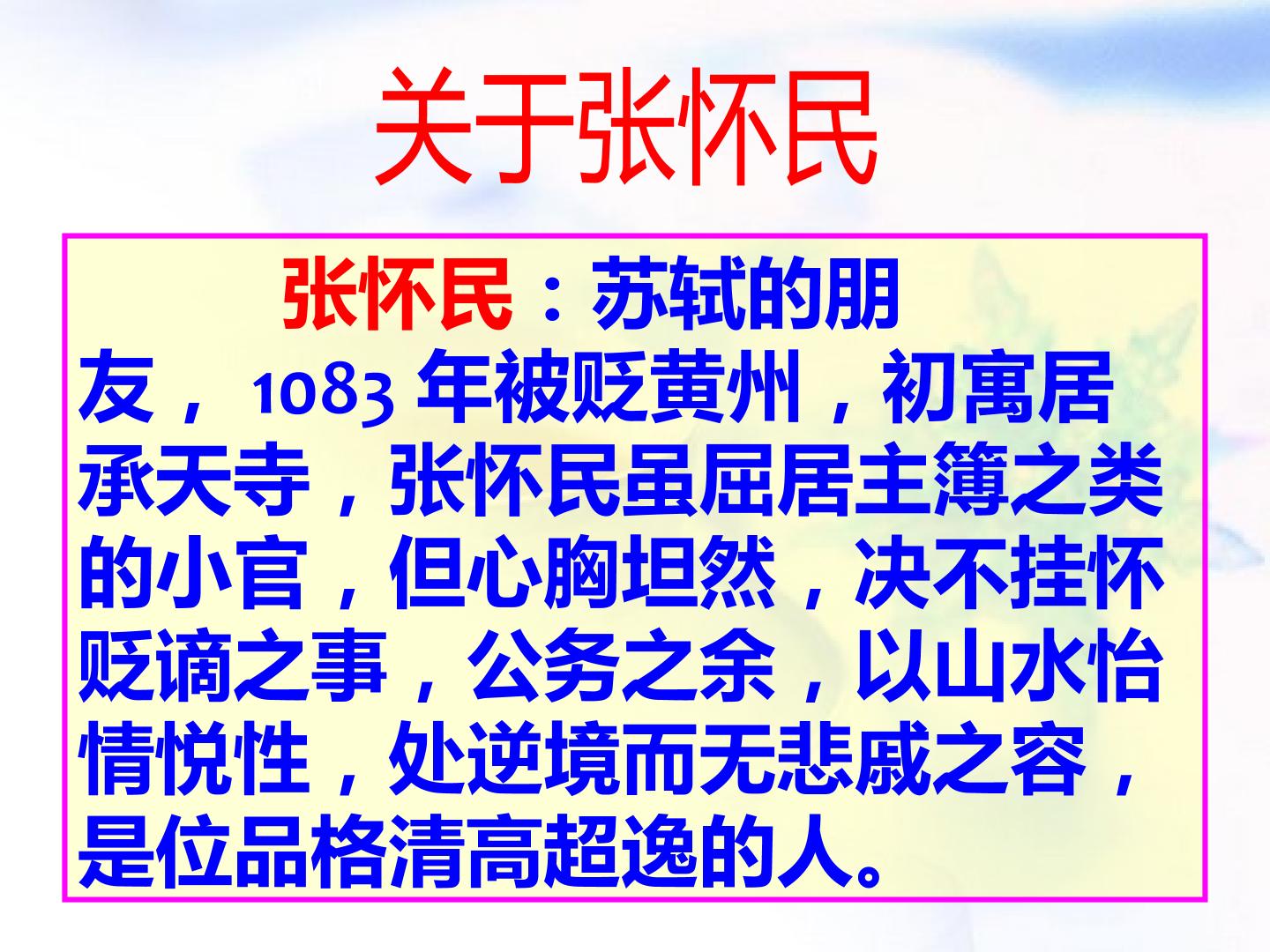 关于张怀民

张怀民：苏轼的朋友，1083年被贬黄州，初寓居承天寺，张怀民虽屈居主簿之类的小官，但心胸坦然，决不挂怀贬谪之事，公务之余，以山水怡情悦性，处逆境而无悲戚之容，是位品格清高超逸的人。